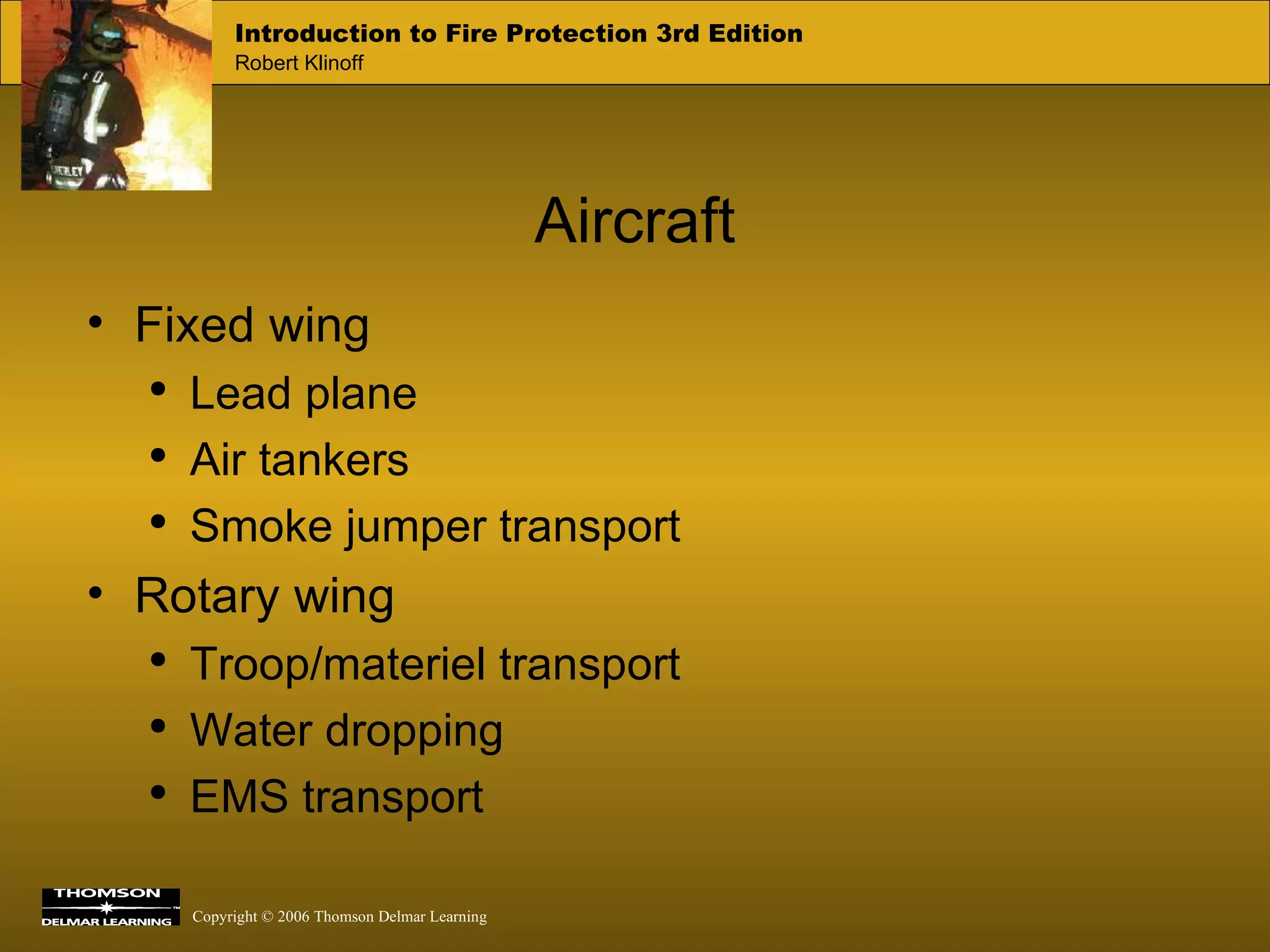 Introduction to Fire Protection 3rd Edition
Robert Klinoff

Aircraft

• Fixed wing
  • Lead plane
  • Air tankers
  • Smoke jumper transport
• Rotary wing
  • Troop/materiel transport
  • Water dropping
  • EMS transport

THOMSON
DELMAR LEARNING

Copyright © 2006 Thomson Delmar Learning